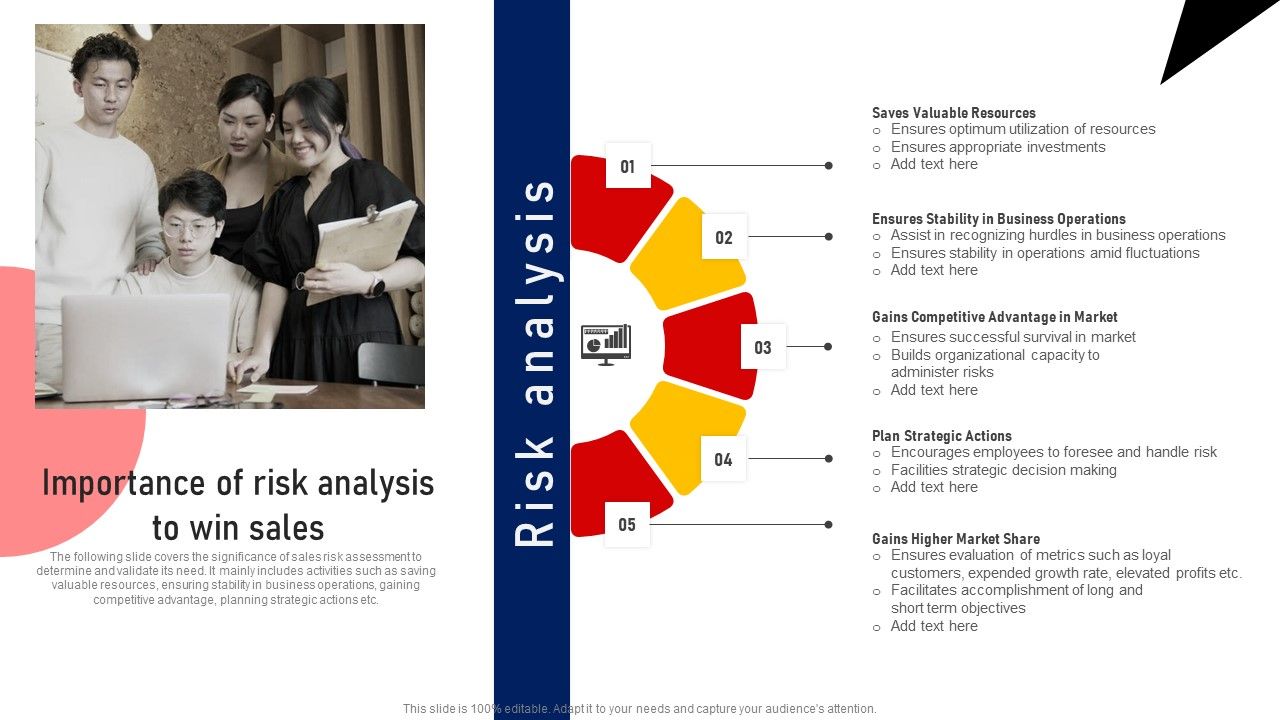 Importance of risk analysis to win sales

The following slide covers the significance of sales risk assessment to determine and validate its need. It mainly includes activities such as saving valuable resources, ensuring stability in business operations, gaining competitive advantage, planning strategic actions etc.

Risk analysis

01

02

03

04

05

Saves Valuable Resources
o Ensures optimum utilization of resources
o Ensures appropriate investments
o Add text here

Ensures Stability in Business Operations
o Assist in recognizing hurdles in business operations
o Ensures stability in operations amid fluctuations
o Add text here

Gains Competitive Advantage in Market
o Ensures successful survival in market
o Builds organizational capacity to administer risks
o Add text here

Plan Strategic Actions
o Encourages employees to foresee and handle risk
o Facilities strategic decision making
o Add text here

Gains Higher Market Share
o Ensures evaluation of metrics such as loyal customers, expended growth rate, elevated profits etc.
o Facilitates accomplishment of long and short term objectives
o Add text here

This slide is 100% editable. Adapt it to your needs and capture your audience's attention.